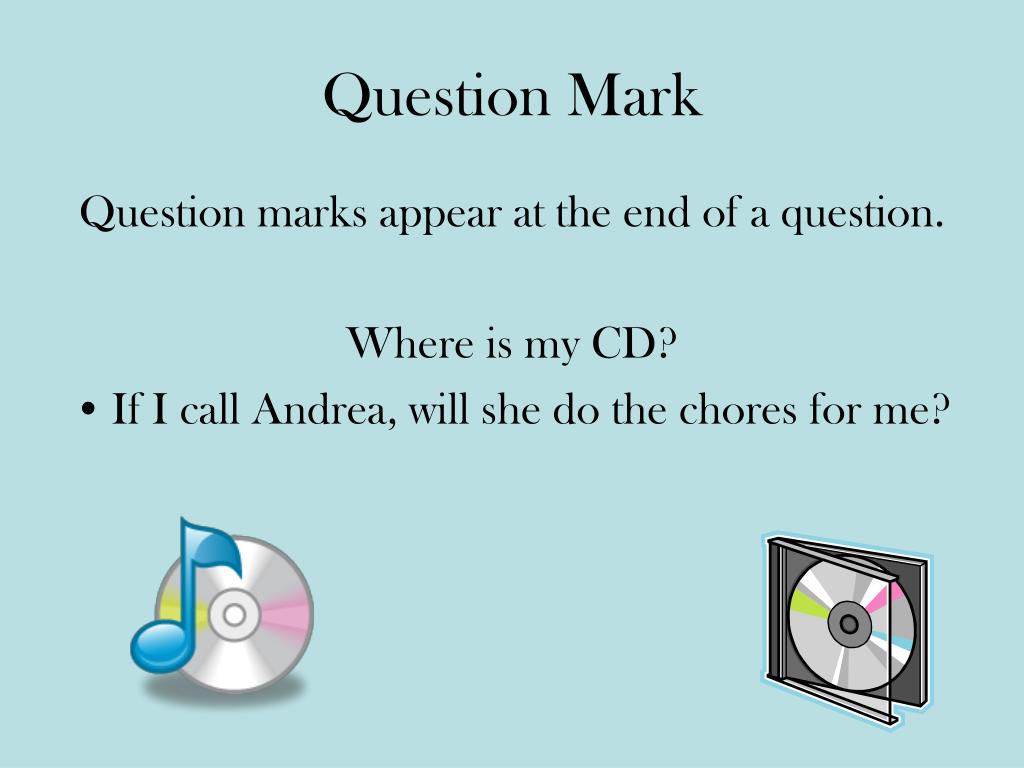 Question Mark

Question marks appear at the end of a question.

Where is my CD?

• If I call Andrea, will she do the chores for me?